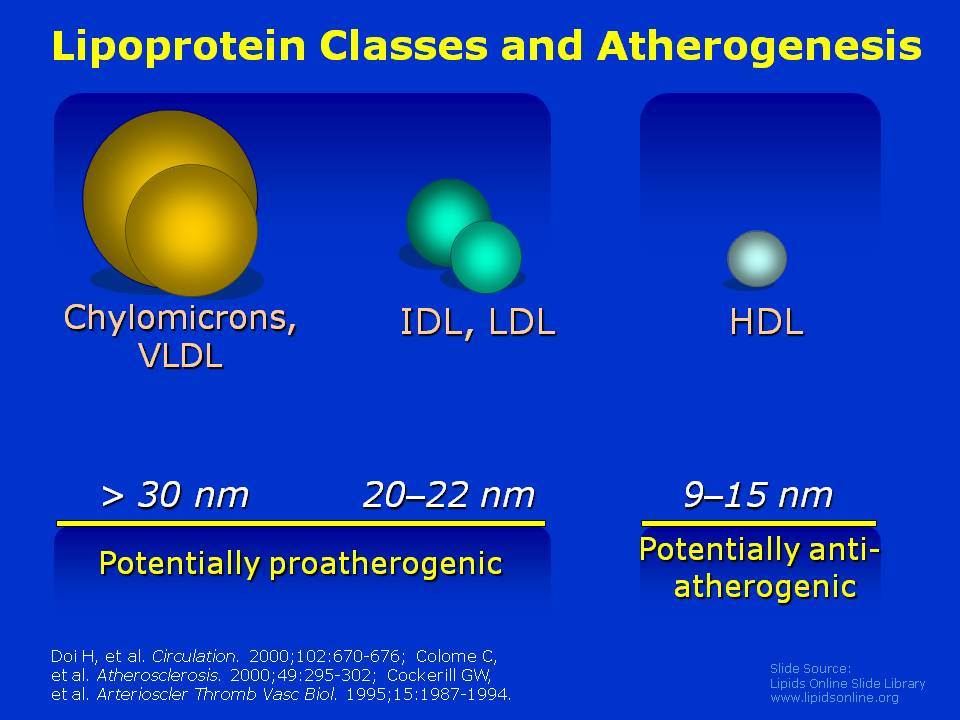 Lipoprotein Classes and Atherogenesis

Chylomicrons, VLDL

IDL, LDL

HDL

> 30 nm

20–22 nm

9–15 nm

Potentially proatherogenic

Potentially anti-atherogenic

Doi H, et al. Circulation. 2000;102:670-676; Colome C, et al. Atherosclerosis. 2000;49:295-302; Cockerill GW, et al. Arterioscler Thromb Vasc Biol. 1995;15:1987-1994.

Slide Source:
Lipids Online Slide Library
www.lipidsonline.org